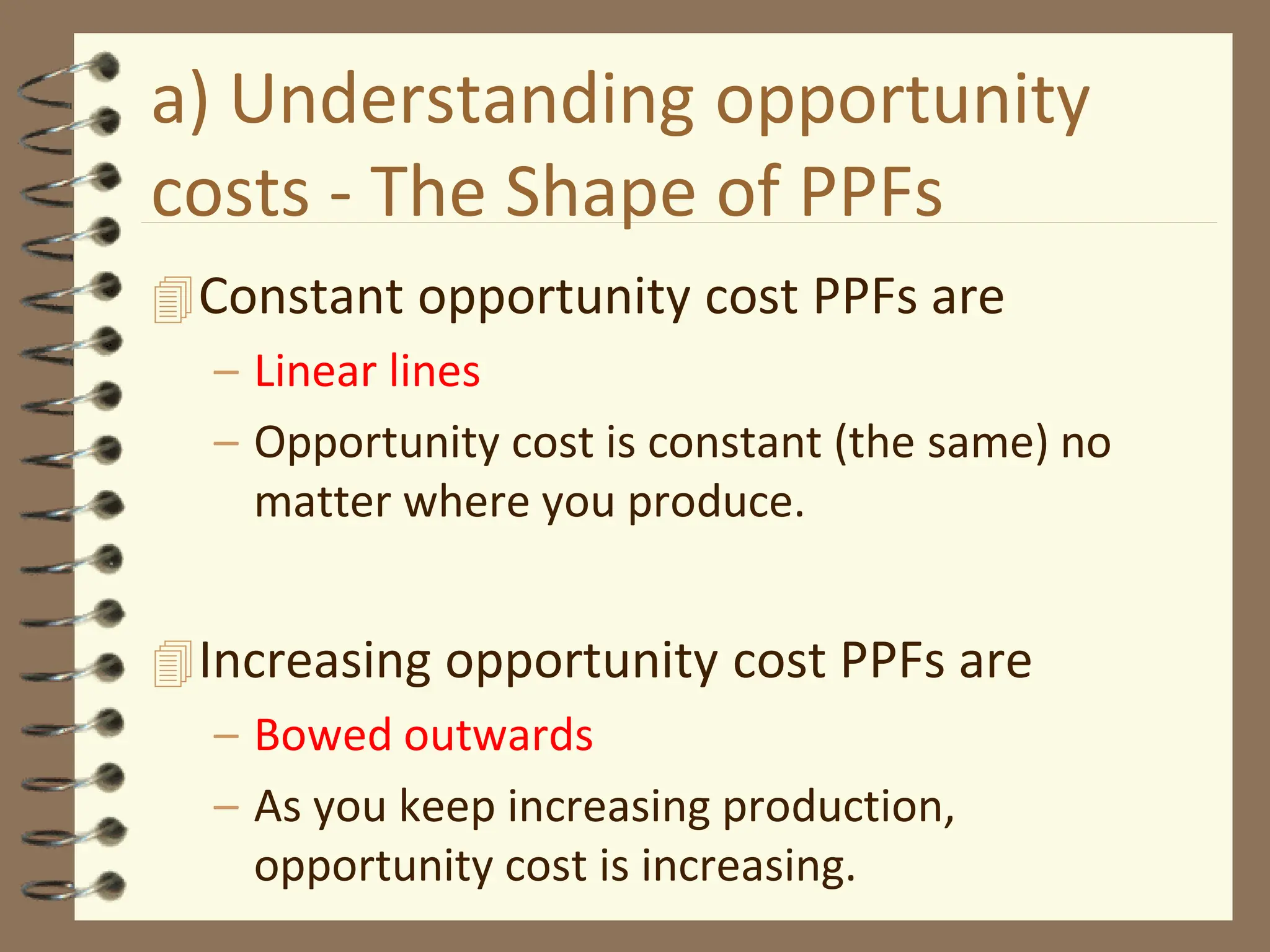 a) Understanding opportunity costs - The Shape of PPFs

Constant opportunity cost PPFs are

– Linear lines

– Opportunity cost is constant (the same) no matter where you produce.

Increasing opportunity cost PPFs are

– Bowed outwards

– As you keep increasing production, opportunity cost is increasing.